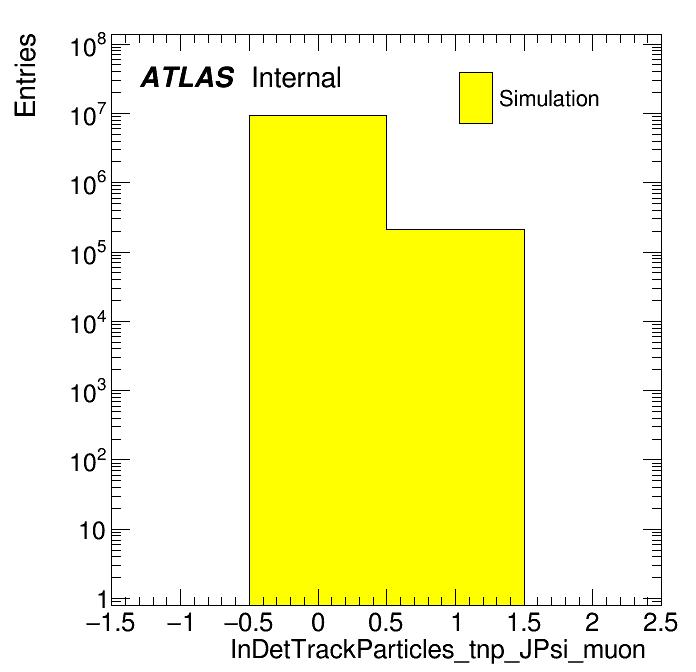 Entries

ATLAS Internal

Simulation

$10^8$
$10^7$
$10^6$
$10^5$
$10^4$
$10^3$
$10^2$
10
1

−1.5 −1 −0.5 0 0.5 1 1.5 2 2.5

InDetTrackParticles_tnp_JPsi_muon